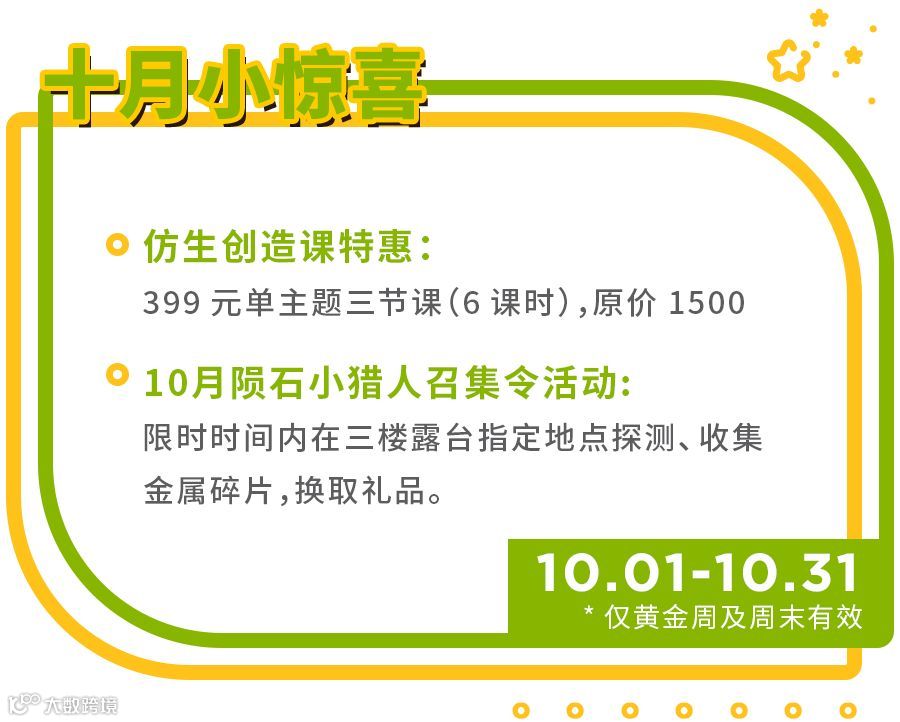 十月小惊喜

仿生创造课特惠：
399 元单主题三节课（6 课时），原价 1500

10月陨石小猎人召集令活动：
限时时间内在三楼露台指定地点探测、收集金属碎片，换取礼品。

10.01-10.31
* 仅黄金周及周末有效

大数跨境